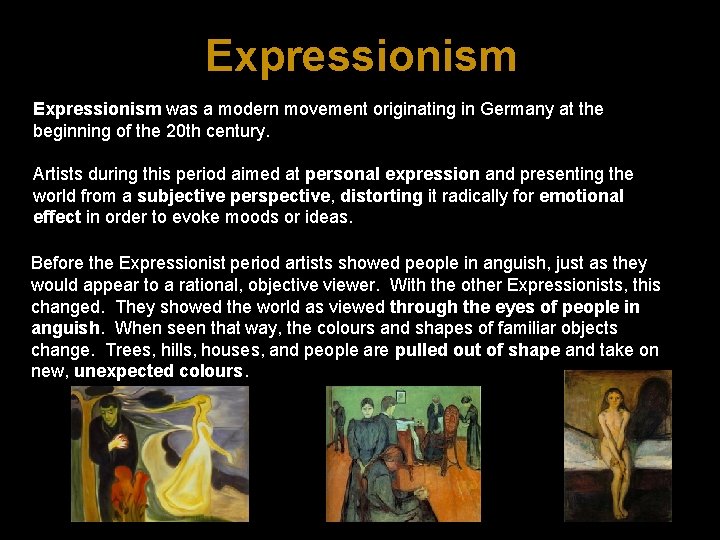 Expressionism

Expressionism was a modern movement originating in Germany at the beginning of the 20th century.

Artists during this period aimed at personal expression and presenting the world from a subjective perspective, distorting it radically for emotional effect in order to evoke moods or ideas.

Before the Expressionist period artists showed people in anguish, just as they would appear to a rational, objective viewer. With the other Expressionists, this changed. They showed the world as viewed through the eyes of people in anguish. When seen that way, the colours and shapes of familiar objects change. Trees, hills, houses, and people are pulled out of shape and take on new, unexpected colours.